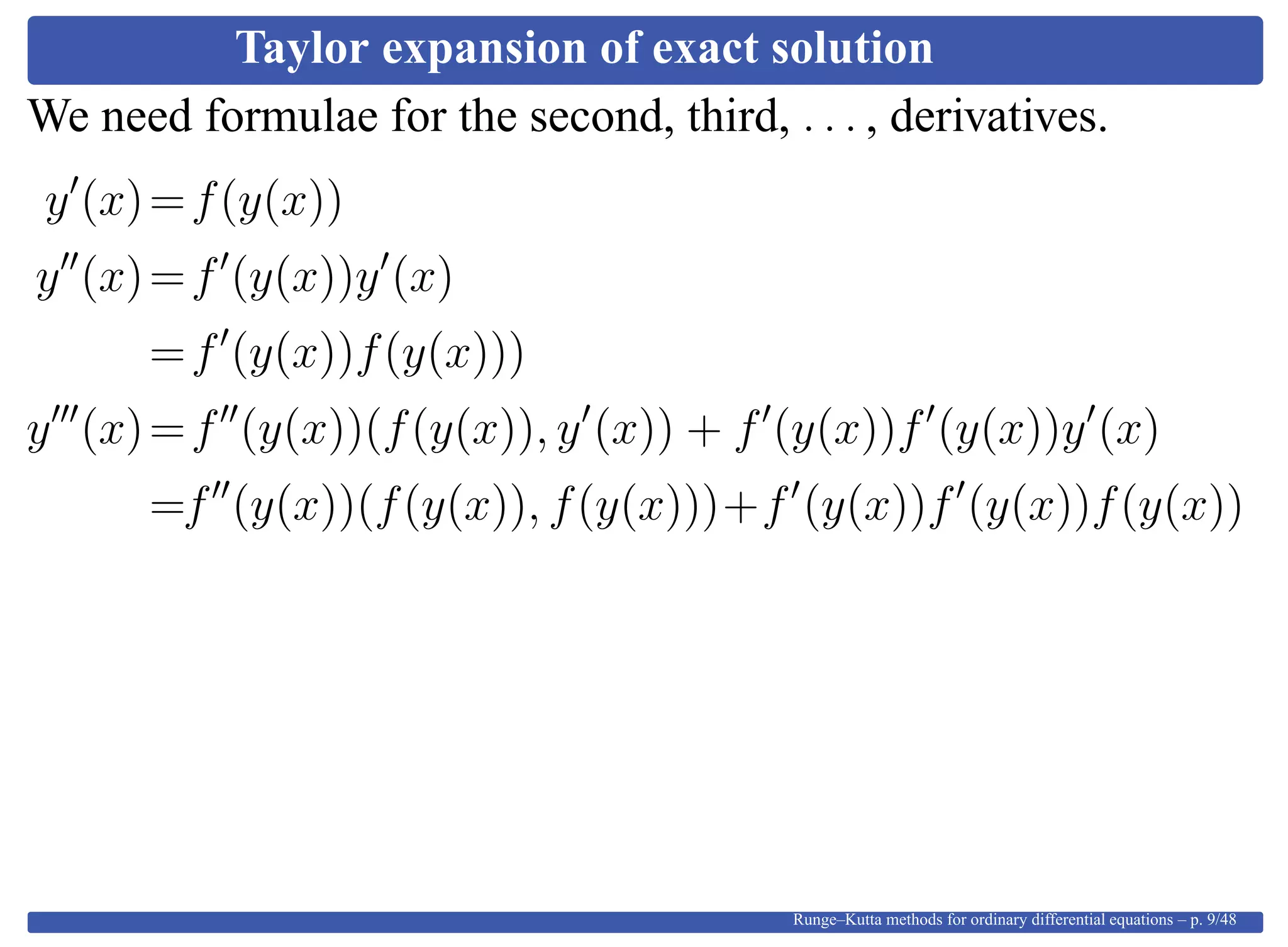 Taylor expansion of exact solution

We need formulae for the second, third, . . . , derivatives.

$y'(x) = f(y(x))$

$y''(x) = f'(y(x))y'(x)$

$= f'(y(x))f(y(x)))$

$y'''(x) = f''(y(x))(f(y(x)), y'(x)) + f'(y(x))f'(y(x))y'(x)$

$= f''(y(x))(f(y(x)), f(y(x))) + f'(y(x))f'(y(x))f(y(x))$

Runge–Kutta methods for ordinary differential equations – p. 9/48